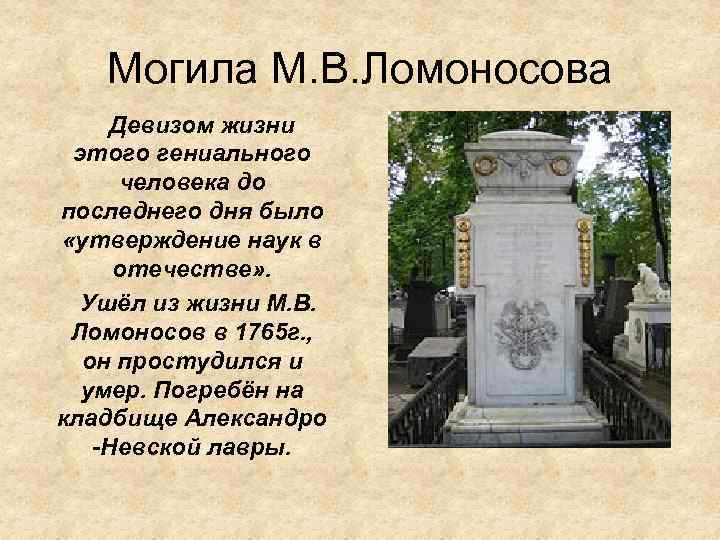 Могила М.В.Ломоносова

Девизом жизни этого гениального человека до последнего дня было «утверждение наук в отечестве».

Ушёл из жизни М.В. Ломоносов в 1765г., он простудился и умер. Погребён на кладбище Александро -Невской лавры.